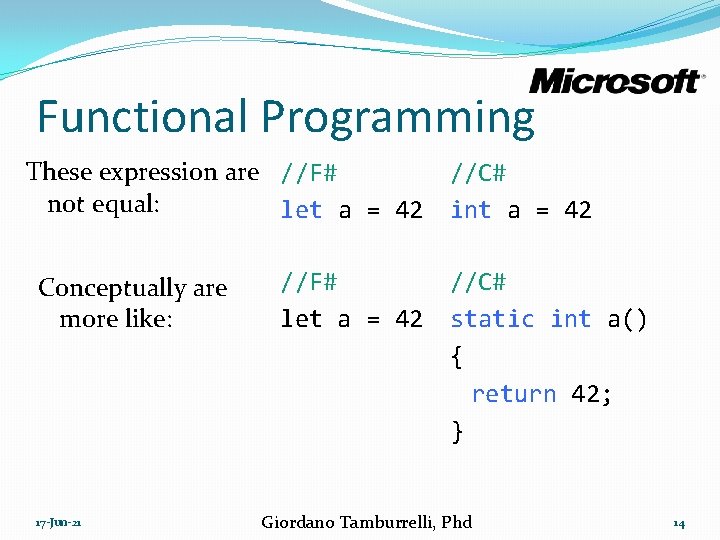 Microsoft

Functional Programming

These expression are not equal:

//F#
let a = 42

//C#
int a = 42

Conceptually are more like:

//F#
let a = 42

//C#
static int a()
{
return 42;
}

17-Jun-21

Giordano Tamburrelli, Phd

14